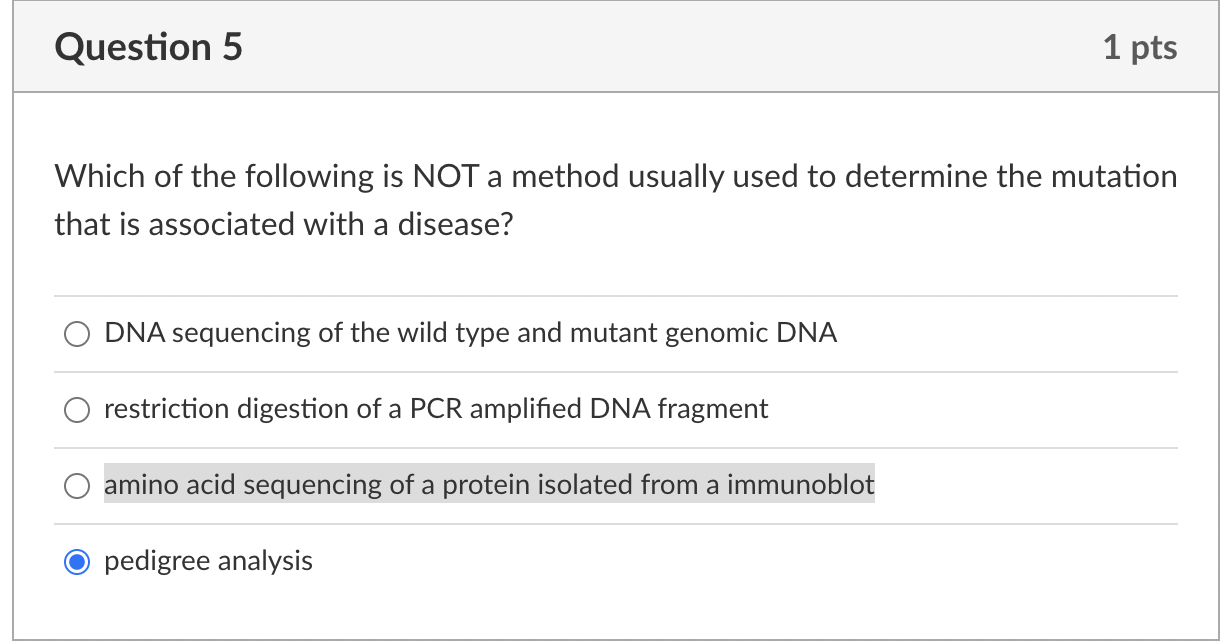 Question 5

1 pts

Which of the following is NOT a method usually used to determine the mutation that is associated with a disease?

DNA sequencing of the wild type and mutant genomic DNA

restriction digestion of a PCR amplified DNA fragment

amino acid sequencing of a protein isolated from a immunoblot

pedigree analysis